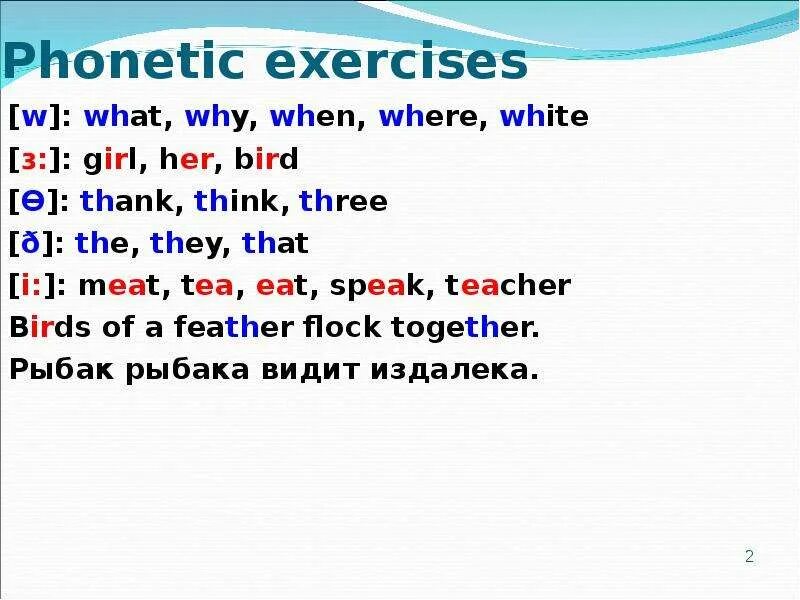 Phonetic exercises

[w]: what, why, when, where, white

[з:]: girl, her, bird

[Ө]: thank, think, three

[ð]: the, they, that

[i:]: meat, tea, eat, speak, teacher

Birds of a feather flock together.

Рыбак рыбака видит издалека.

2